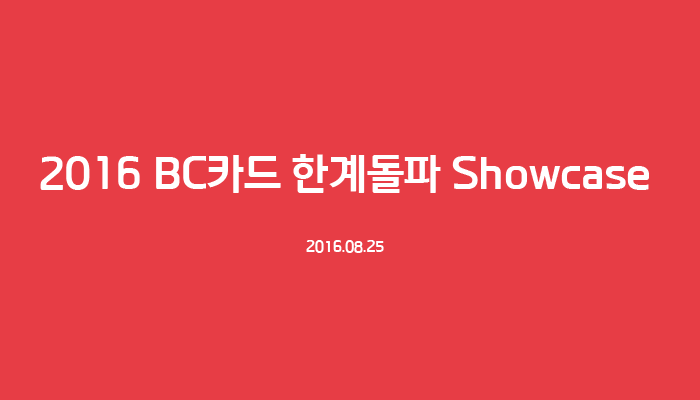 2016 BC카드 한계돌파 Showcase

2016.08.25